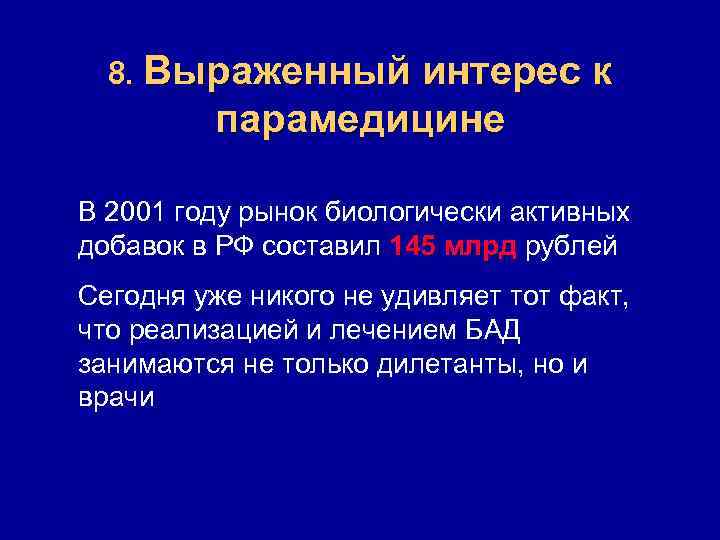 8. Выраженный интерес к парамедицине

В 2001 году рынок биологически активных добавок в РФ составил 145 млрд рублей

Сегодня уже никого не удивляет тот факт, что реализацией и лечением БАД занимаются не только дилетанты, но и врачи